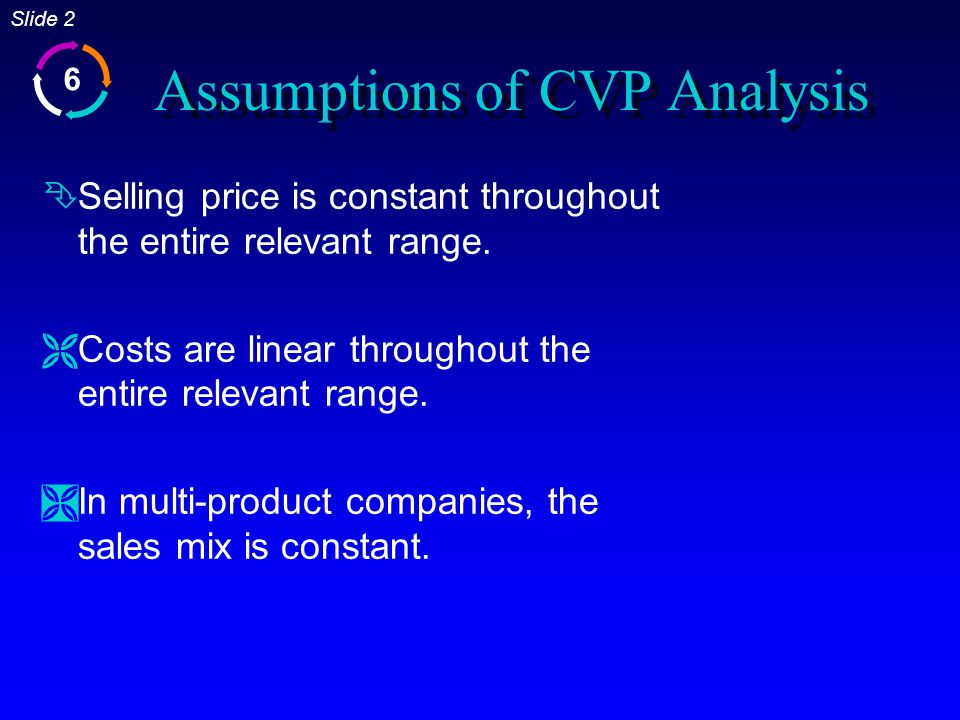 Slide 2

6

Assumptions of CVP Analysis

Selling price is constant throughout the entire relevant range.

Costs are linear throughout the entire relevant range.

In multi-product companies, the sales mix is constant.